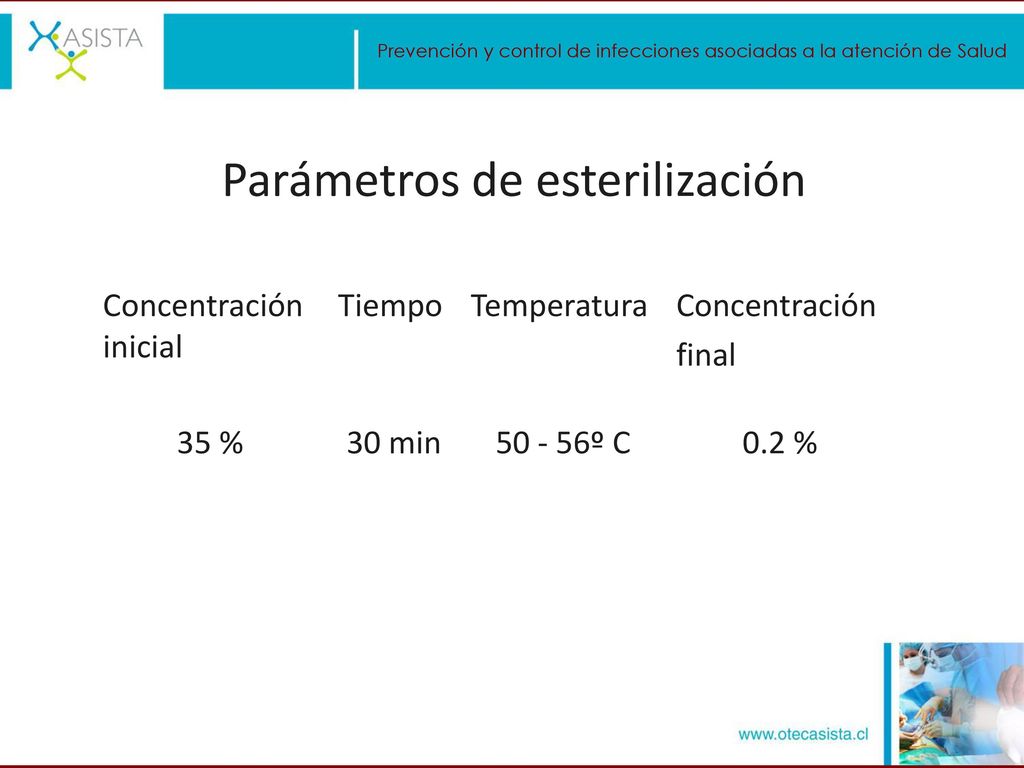 ASISTA

Prevención y control de infecciones asociadas a la atención de Salud

Parámetros de esterilización

| Concentración inicial | Tiempo | Temperatura | Concentración final |
|---|---|---|---|
| 35 % | 30 min | 50 - 56º C | 0.2 % |

www.otecasista.cl